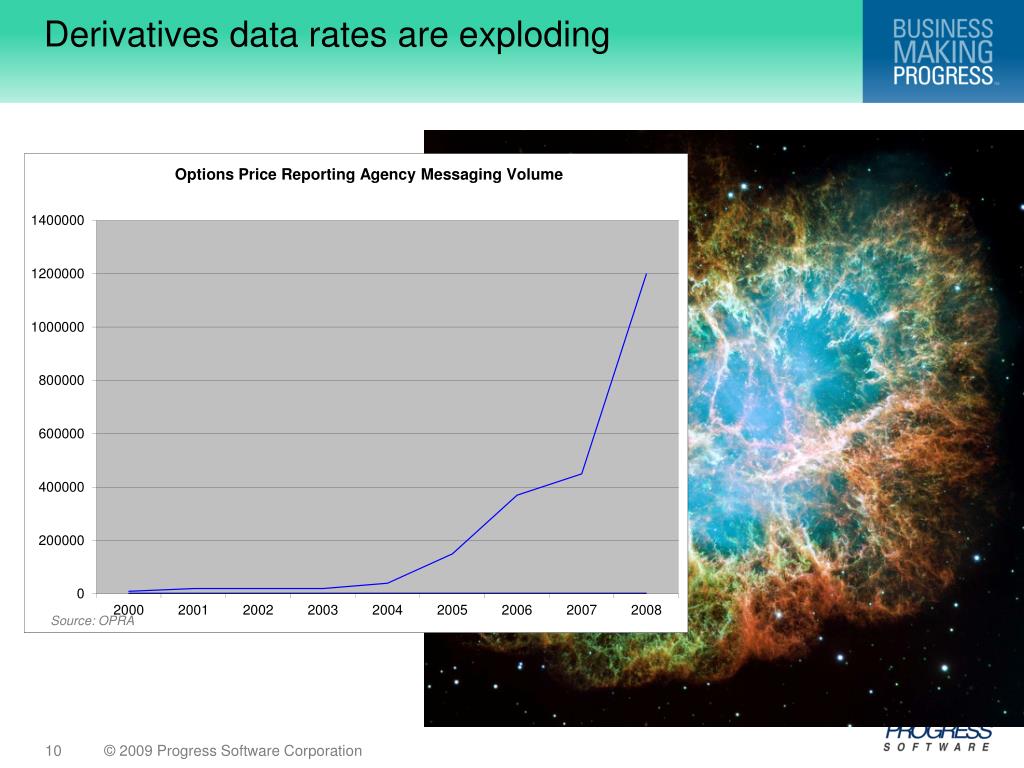 Derivatives data rates are exploding

BUSINESS MAKING PROGRESS™

Options Price Reporting Agency Messaging Volume

1400000
1200000
1000000
800000
600000
400000
200000
0

2000 2001 2002 2003 2004 2005 2006 2007 2008

Source: OPRA

10 © 2009 Progress Software Corporation

PROGRESS SOFTWARE